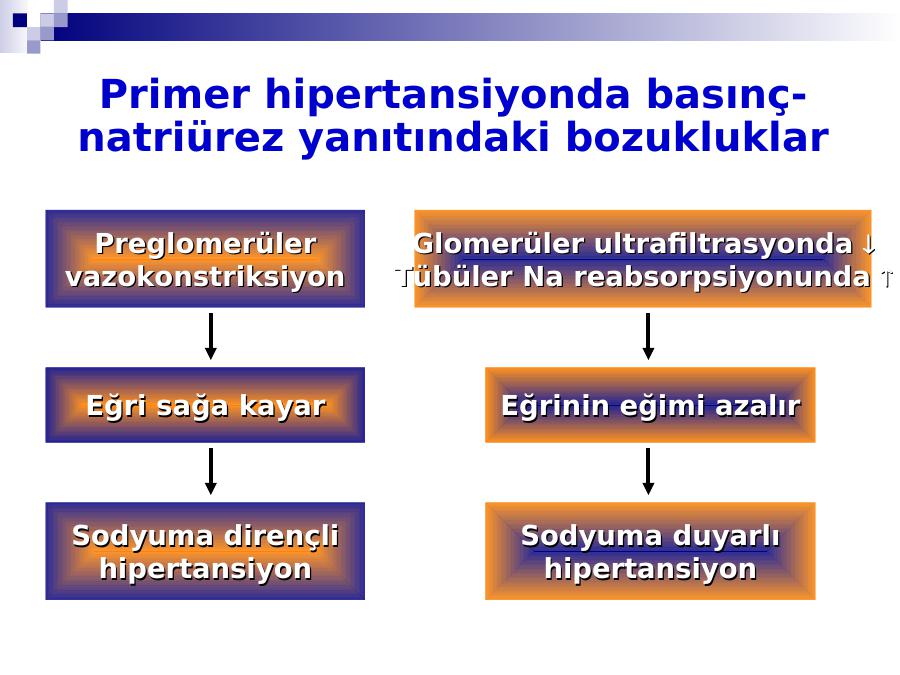 Primer hipertansiyonda basınç-natriürez yanıtındaki bozukluklar

Preglomerüler vazokonstriksiyon

Eğri sağa kayar

Sodyuma dirençli hipertansiyon

Glomerüler ultrafiltrasyonda ↓
Tübüler Na reabsorpsiyonunda ↑

Eğrinin eğimi azalır

Sodyuma duyarlı hipertansiyon